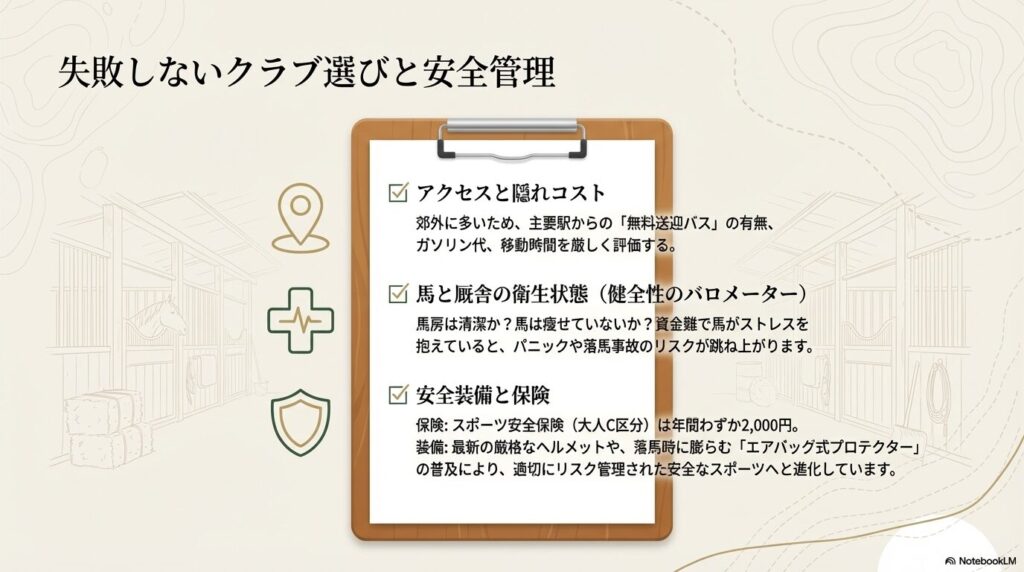 失敗しないクラブ選びと安全管理

☑ アクセスと隠れコスト

郊外に多いため、主要駅からの「無料送迎バス」の有無、ガソリン代、移動時間を厳しく評価する。

☑ 馬と厩舎の衛生状態（健全性のバロメーター）

馬房は清潔か？馬は痩せていないか？資金難で馬がストレスを抱えていると、パニックや落馬事故のリスクが跳ね上がります。

☑ 安全装備と保険

保険: スポーツ安全保険（大人C区分）は年間わずか2,000円。
装備: 最新の厳格なヘルメットや、落馬時に膨らむ「エアバッグ式プロテクター」の普及により、適切にリスク管理された安全なスポーツへと進化しています。

NotebookLM